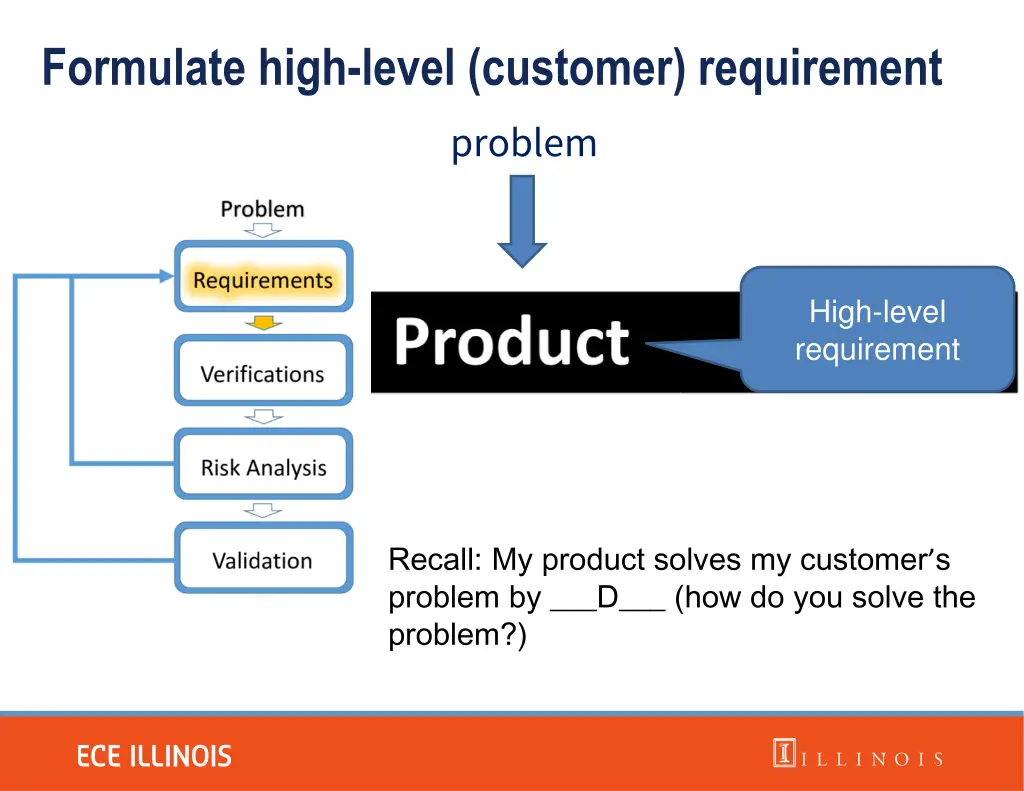 Formulate high-level (customer) requirement

problem

Problem

Requirements

Verifications

Risk Analysis

Validation

Product

High-level requirement

Recall: My product solves my customer's problem by ___D___ (how do you solve the problem?)

ECE ILLINOIS

ILLINOIS